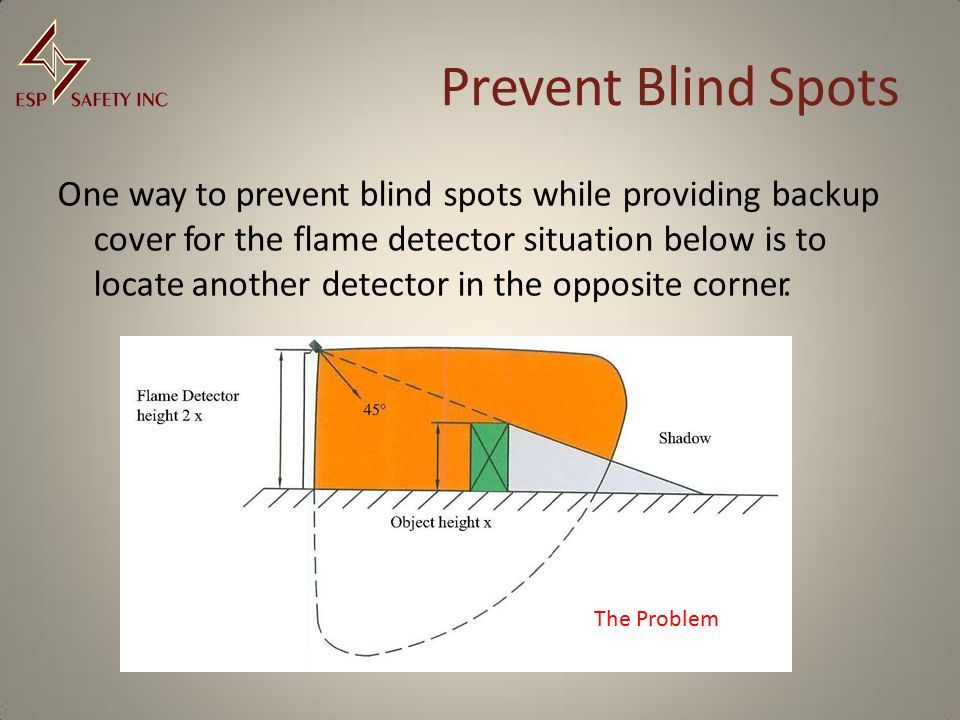 ESP SAFETY INC

Prevent Blind Spots

One way to prevent blind spots while providing backup cover for the flame detector situation below is to locate another detector in the opposite corner.

Flame Detector height 2 x

45°

Shadow

Object height x

The Problem